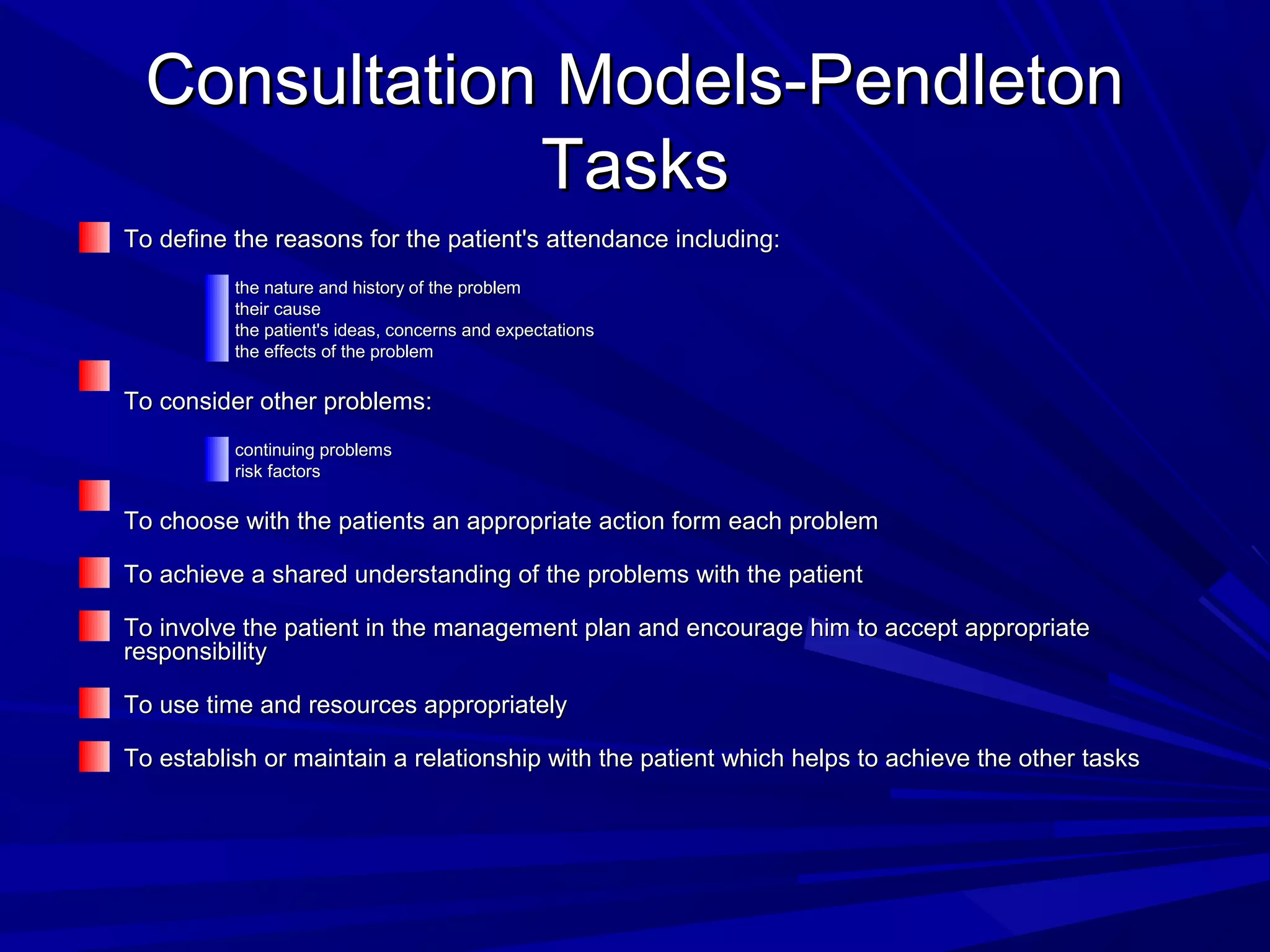 Consultation Models-Pendleton Tasks

To define the reasons for the patient's attendance including:

the nature and history of the problem
their cause
the patient's ideas, concerns and expectations
the effects of the problem

To consider other problems:

continuing problems
risk factors

To choose with the patients an appropriate action form each problem

To achieve a shared understanding of the problems with the patient

To involve the patient in the management plan and encourage him to accept appropriate responsibility

To use time and resources appropriately

To establish or maintain a relationship with the patient which helps to achieve the other tasks